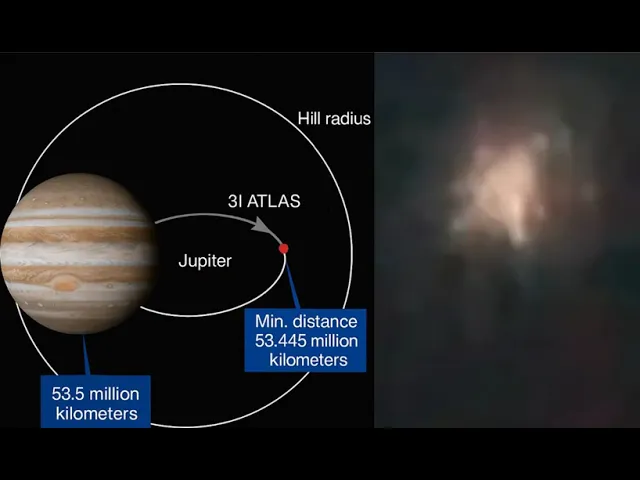 Hill radius

3I ATLAS

Jupiter

Min. distance 53.445 million kilometers

53.5 million kilometers